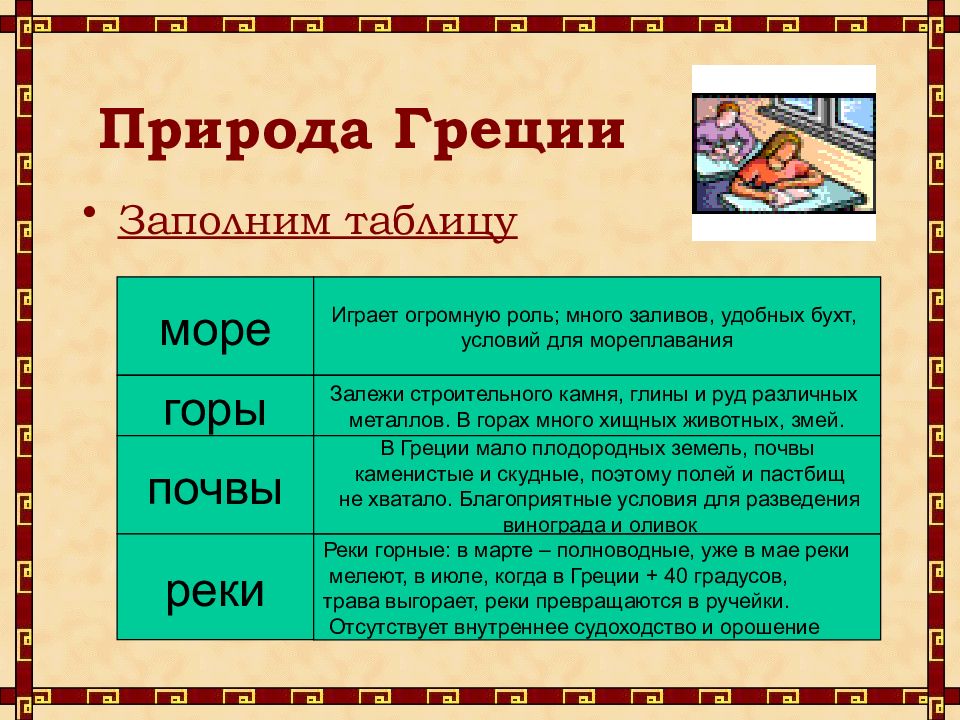 Природа Греции

• Заполним таблицу

| | |
|---|---|
| море | Играет огромную роль; много заливов, удобных бухт, условий для мореплавания |
| горы | Залежи строительного камня, глины и руд различных металлов. В горах много хищных животных, змей. |
| почвы | В Греции мало плодородных земель, почвы каменистые и скудные, поэтому полей и пастбищ не хватало. Благоприятные условия для разведения винограда и оливок |
| реки | Реки горные: в марте – полноводные, уже в мае реки мелеют, в июле, когда в Греции + 40 градусов, трава выгорает, реки превращаются в ручейки. Отсутствует внутреннее судоходство и орошение |